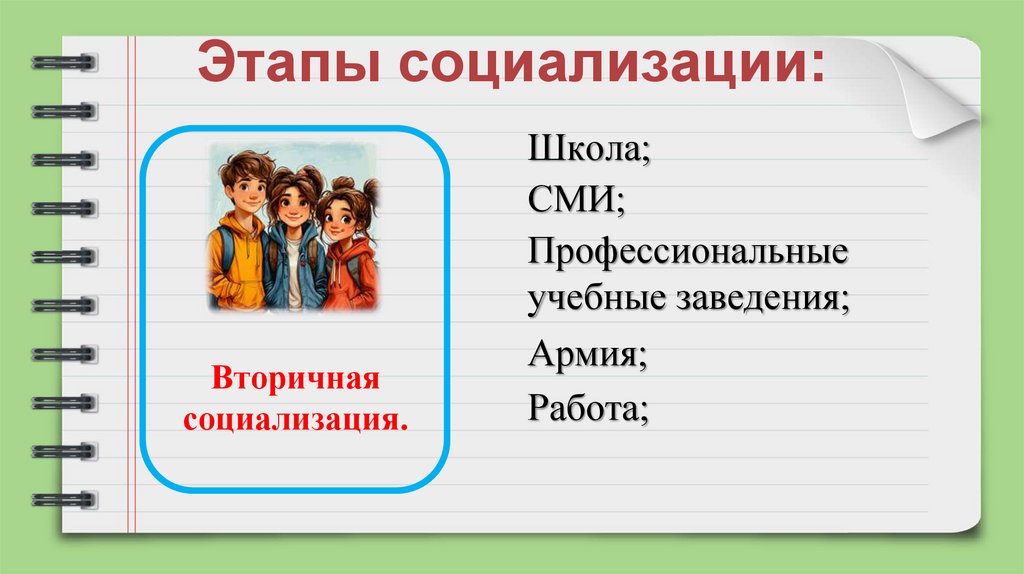 Этапы социализации:

Вторичная социализация.

Школа;
СМИ;
Профессиональные учебные заведения;
Армия;
Работа;